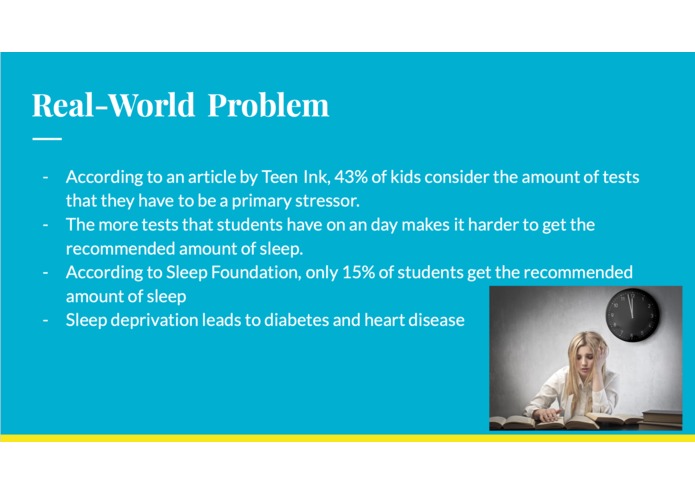 Real-World Problem

- According to an article by Teen Ink, 43% of kids consider the amount of tests that they have to be a primary stressor.
- The more tests that students have on an day makes it harder to get the recommended amount of sleep.
- According to Sleep Foundation, only 15% of students get the recommended amount of sleep
- Sleep deprivation leads to diabetes and heart disease